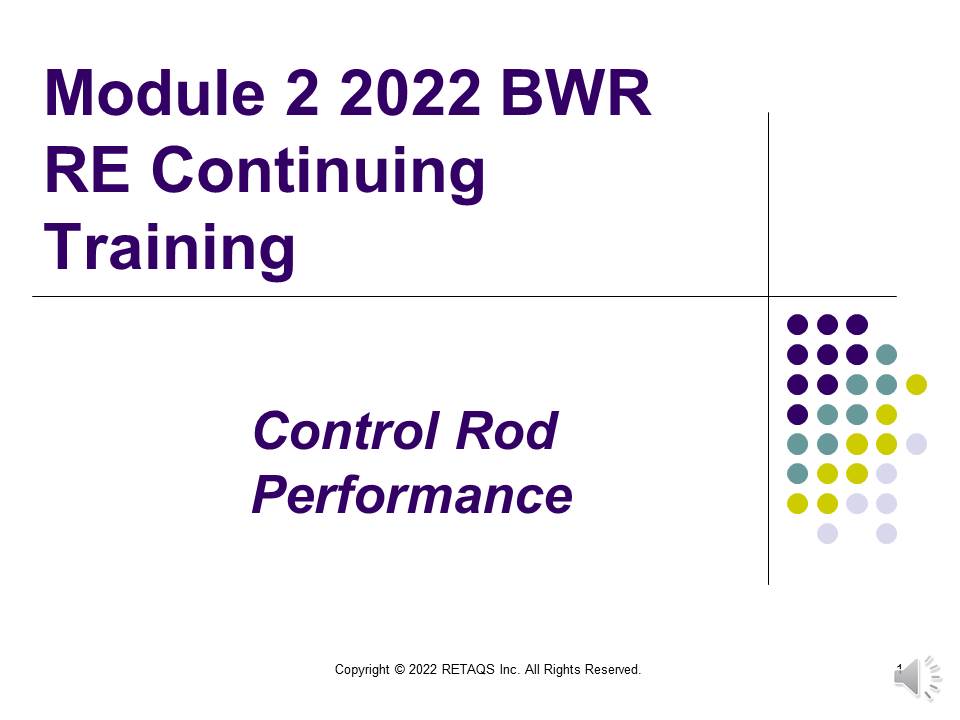 Module 2 2022 BWR RE Continuing Training

Control Rod Performance

Copyright © 2022 RETAQS Inc. All Rights Reserved.

1